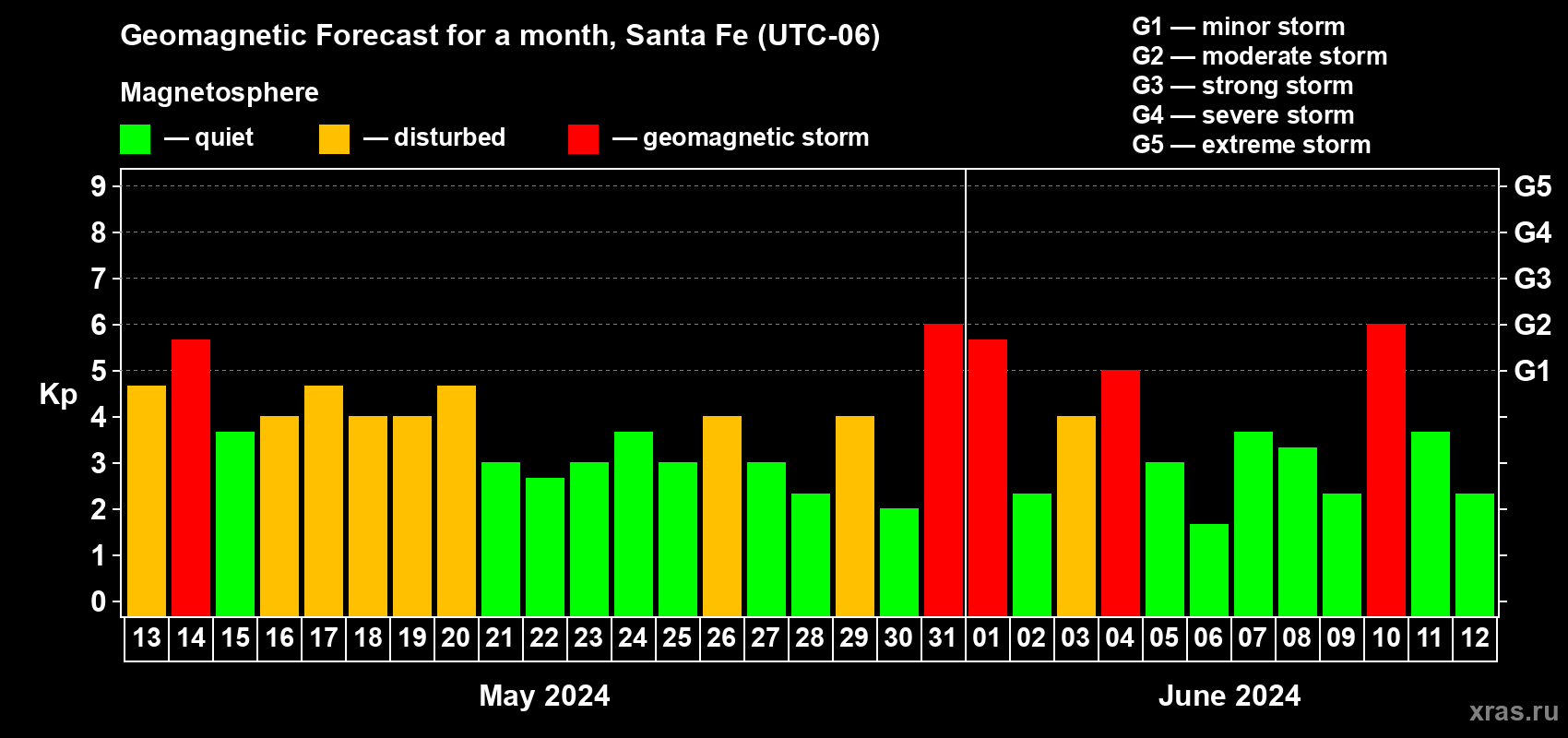 Geomagnetic Forecast for a month, Santa Fe (UTC-06)

Magnetosphere

— quiet — disturbed — geomagnetic storm

G1 — minor storm
G2 — moderate storm
G3 — strong storm
G4 — severe storm
G5 — extreme storm

Kp

9
8
7
6
5
4
3
2
1
0

G5
G4
G3
G2
G1

13 14 15 16 17 18 19 20 21 22 23 24 25 26 27 28 29 30 31 01 02 03 04 05 06 07 08 09 10 11 12

May 2024

June 2024

xras.ru